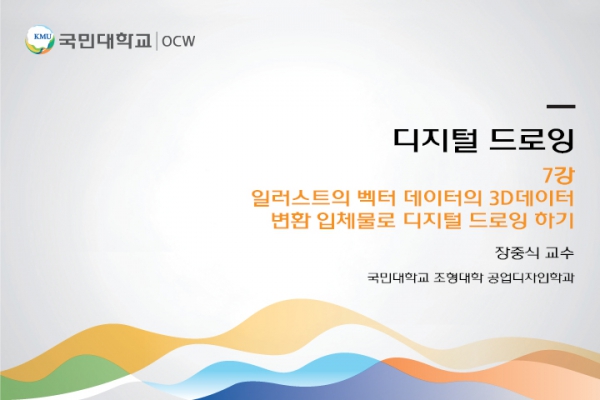 KMU 국민대학교 | OCW

디지털 드로잉

7강
일러스트의 벡터 데이터의 3D데이터 변환 입체물로 디지털 드로잉 하기

장중식 교수

국민대학교 조형대학 공업디자인학과